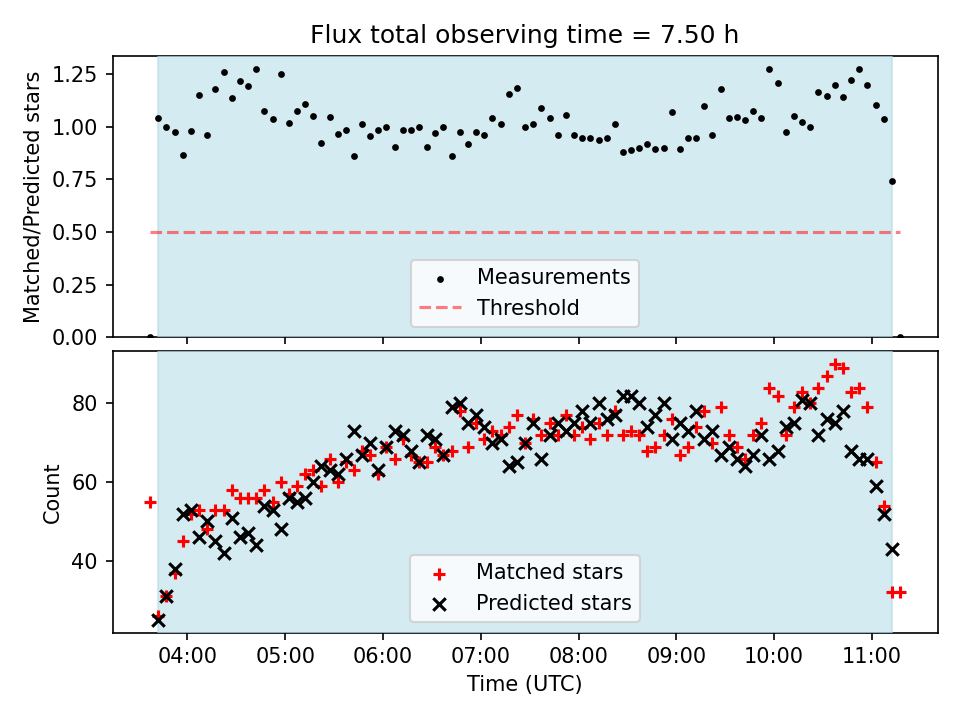 Flux total observing time = 7.50 h

Matched/Predicted stars

1.25
1.00
0.75
0.50
0.25
0.00

Measurements
Threshold

Count

80
60
40

Matched stars
Predicted stars

04:00
05:00
06:00
07:00
08:00
09:00
10:00
11:00

Time (UTC)